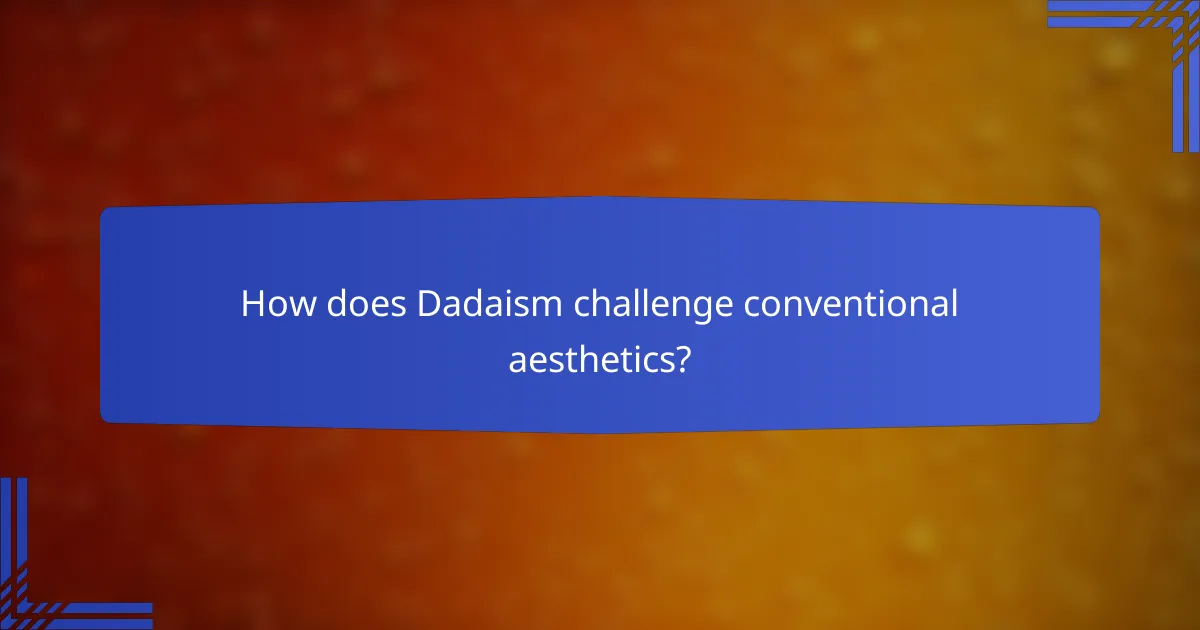 How does Dadaism challenge conventional aesthetics?